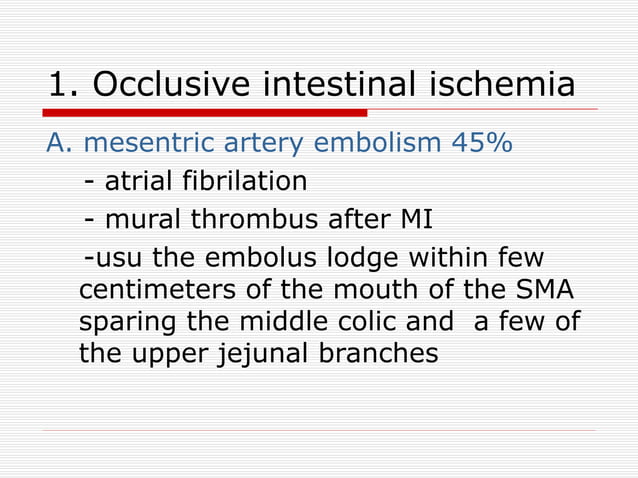 1. Occlusive intestinal ischemia

A. mesentric artery embolism 45%

- atrial fibrilation

- mural thrombus after MI

-usu the embolus lodge within few centimeters of the mouth of the SMA sparing the middle colic and a few of the upper jejunal branches